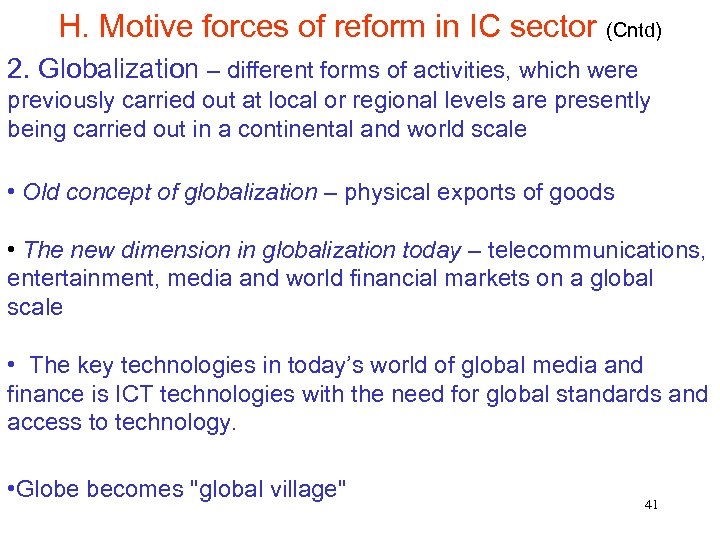 H. Motive forces of reform in IC sector (Cntd)

2. Globalization – different forms of activities, which were previously carried out at local or regional levels are presently being carried out in a continental and world scale

• Old concept of globalization – physical exports of goods

• The new dimension in globalization today – telecommunications, entertainment, media and world financial markets on a global scale

• The key technologies in today's world of global media and finance is ICT technologies with the need for global standards and access to technology.

•Globe becomes "global village"

41